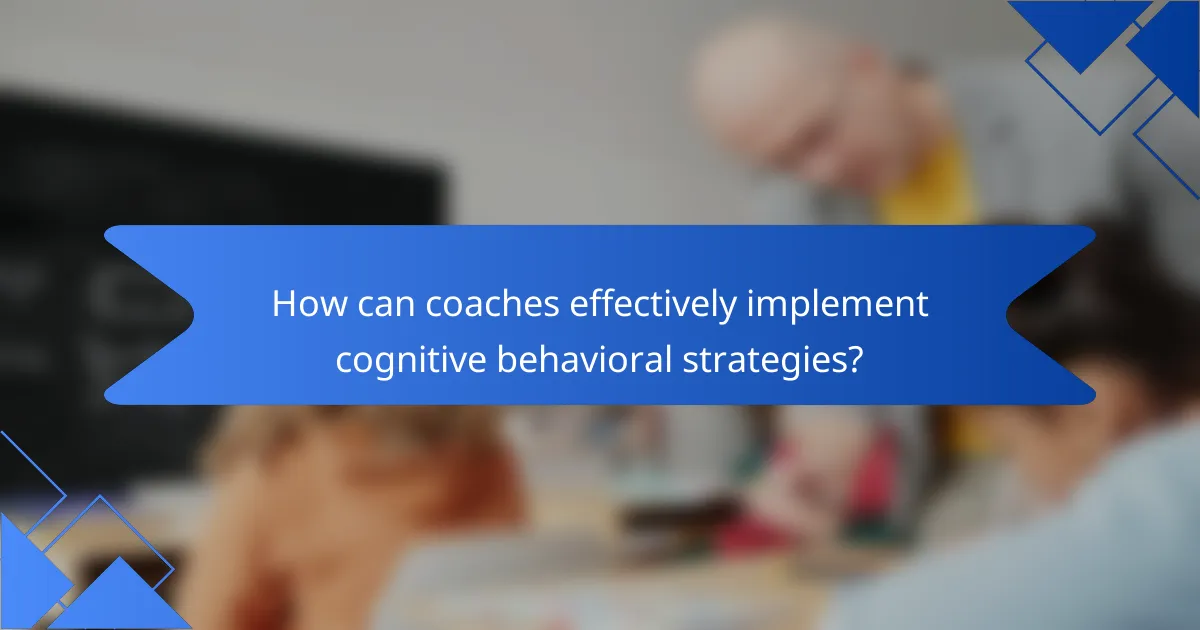 How can coaches effectively implement cognitive behavioral strategies?